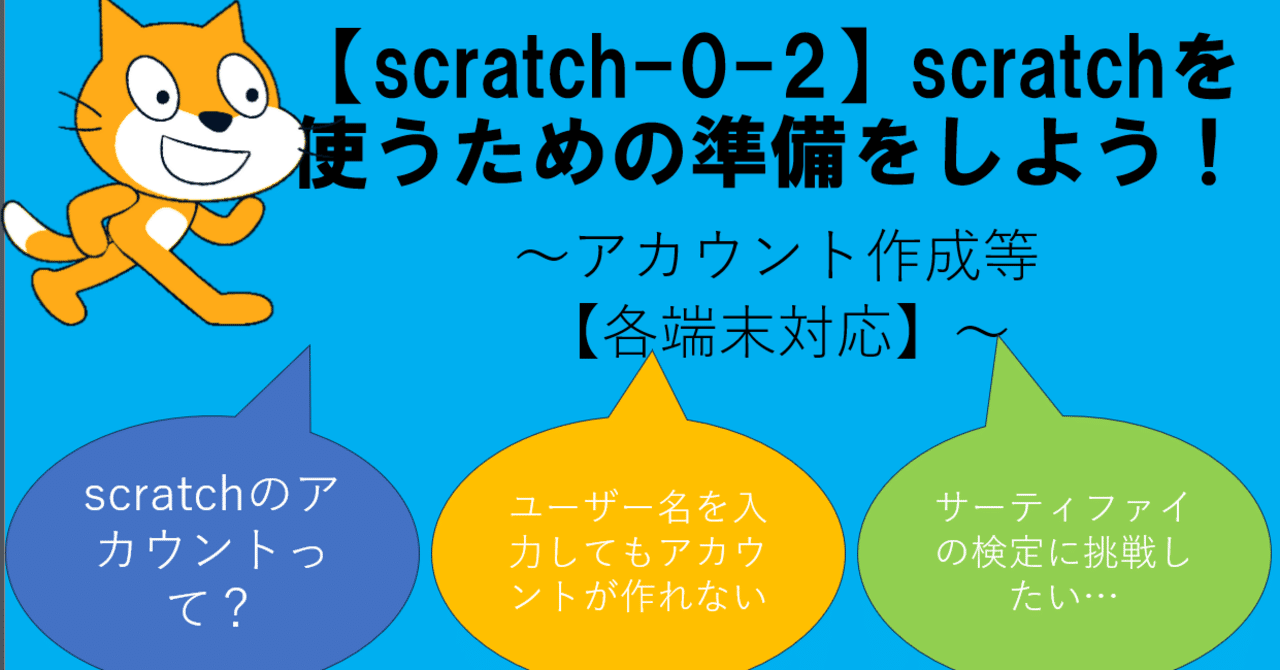 【scratch-0-2】scratchを使うための準備をしよう！

～アカウント作成等【各端末対応】～

scratchのアカウントって？

ユーザー名を入力してもアカウントが作れない

サーティファイの検定に挑戦したい…